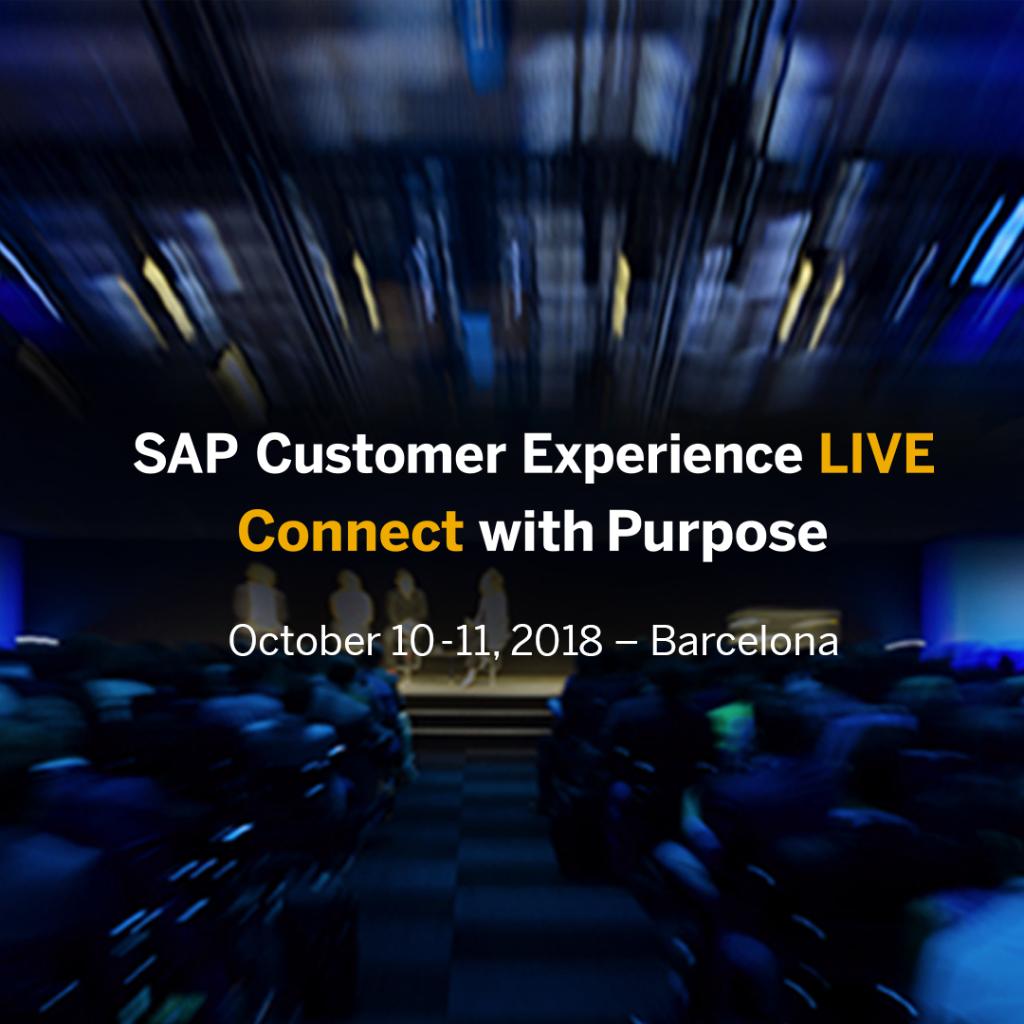 SAP Customer Experience LIVE
Connect with Purpose

October 10-11, 2018 – Barcelona